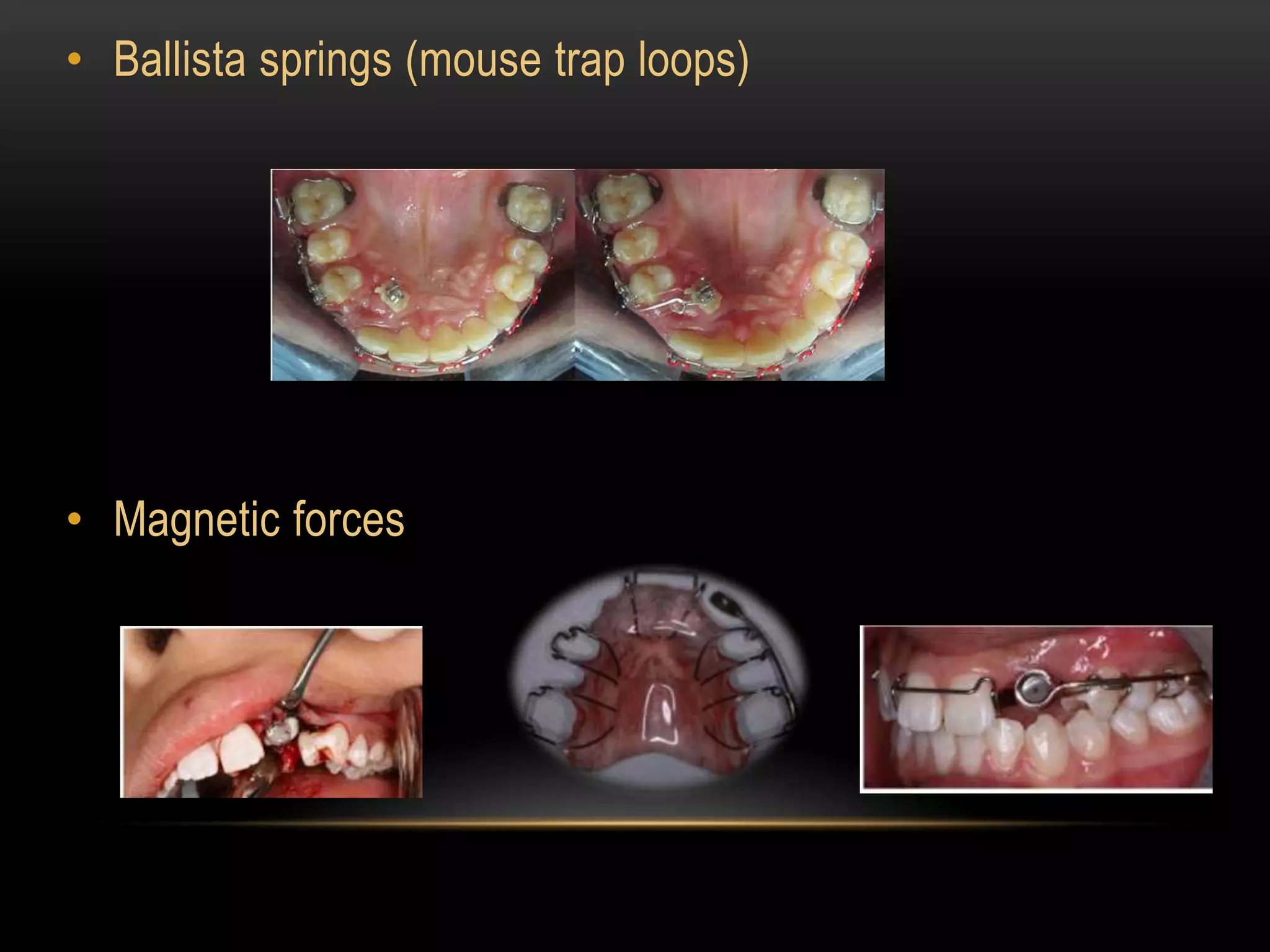 • Ballista springs (mouse trap loops)

• Magnetic forces